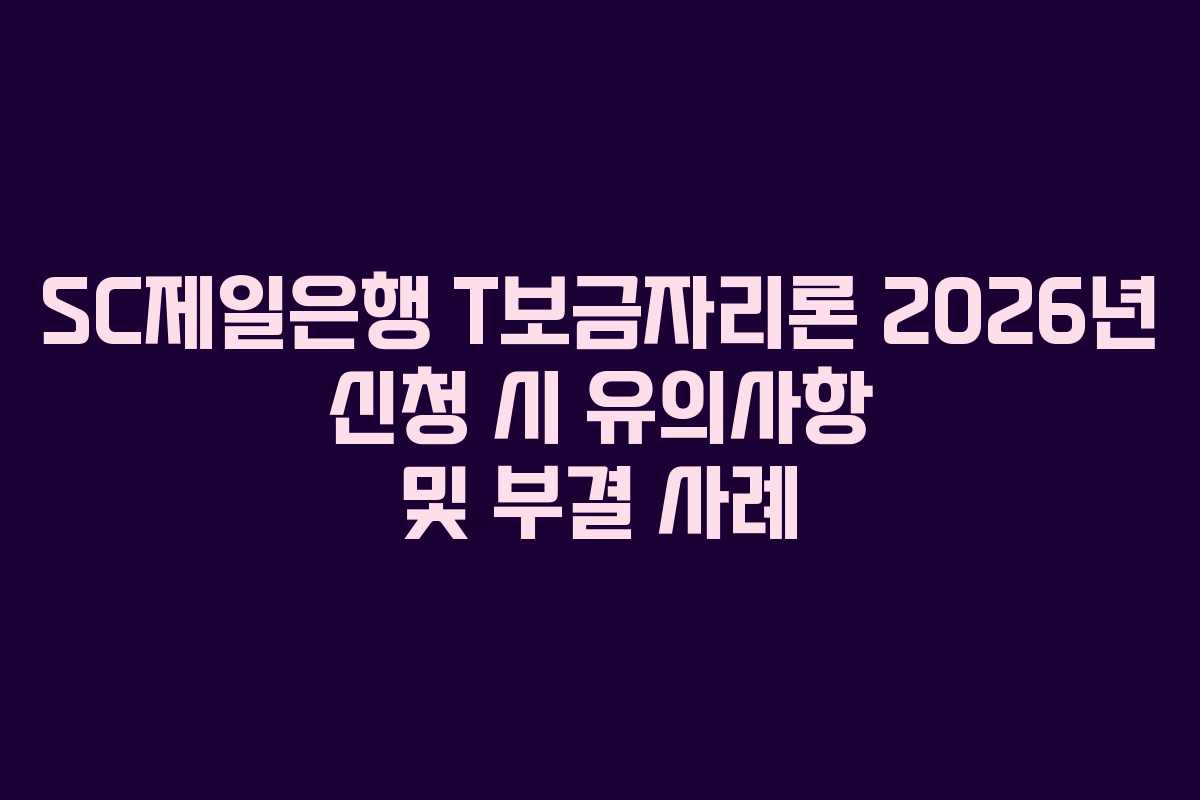 SC제일은행 T보금자리론 2026년 신청 시 유의사항 및 부결 사례